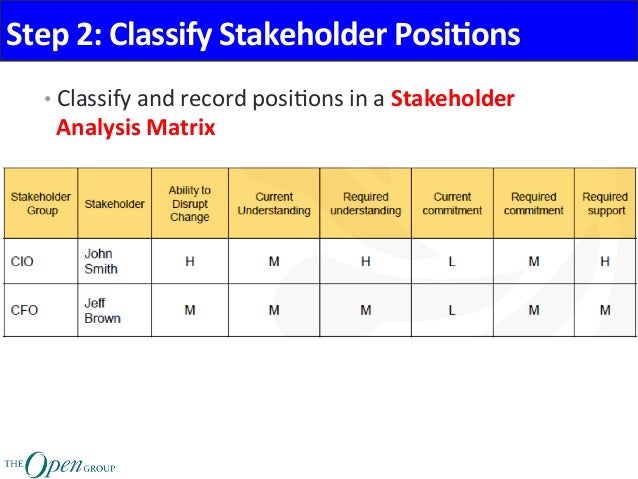 Step 2: Classify Stakeholder Positions

• Classify and record positions in a Stakeholder Analysis Matrix

| Stakeholder Group | Stakeholder | Ability to Disrupt Change | Current Understanding | Required understanding | Current commitment | Required commitment | Required support |
|---|---|---|---|---|---|---|---|
| CIO | John Smith | H | M | H | L | M | H |
| CFO | Jeff Brown | M | M | M | L | M | M |

THE Open GROUP